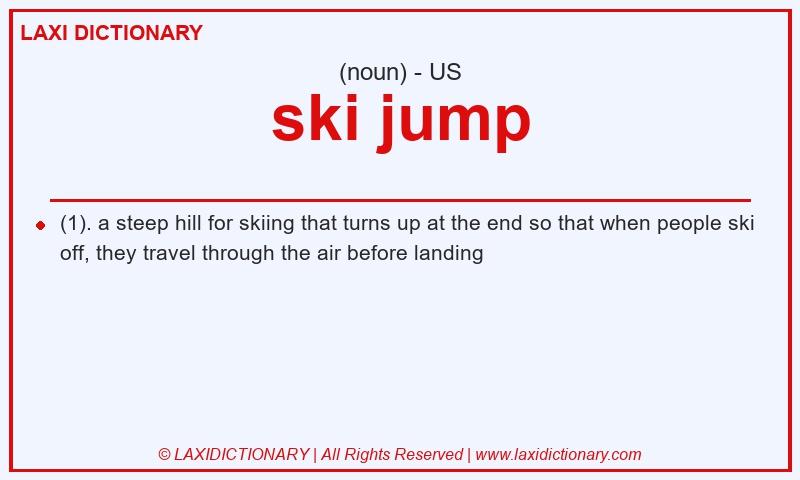 LAXI DICTIONARY

(noun) - US

ski jump

(1). a steep hill for skiing that turns up at the end so that when people ski off, they travel through the air before landing

© LAXIDICTIONARY | All Rights Reserved | www.laxidictionary.com